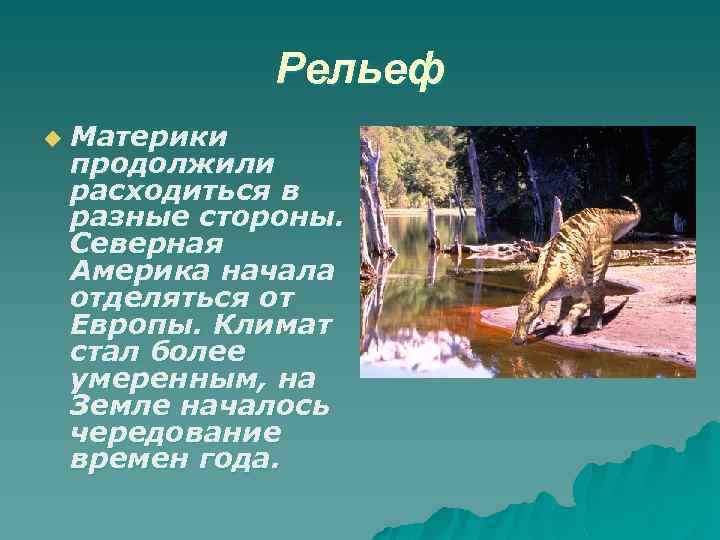 Рельеф

Материки продолжили расходиться в разные стороны. Северная Америка начала отделяться от Европы. Климат стал более умеренным, на Земле началось чередование времен года.